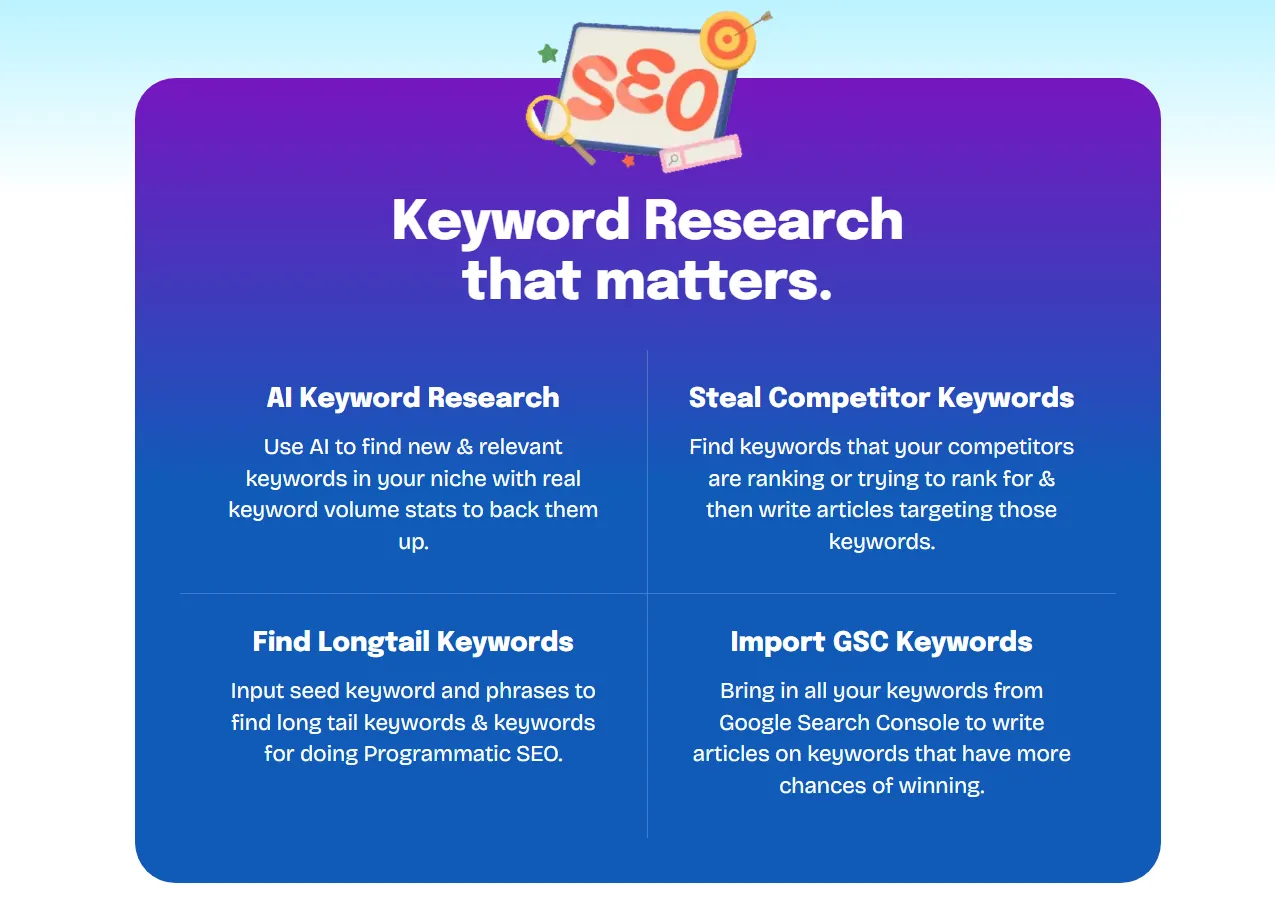 SEO

Keyword Research that matters.

AI Keyword Research

Use AI to find new & relevant keywords in your niche with real keyword volume stats to back them up.

Steal Competitor Keywords

Find keywords that your competitors are ranking or trying to rank for & then write articles targeting those keywords.

Find Longtail Keywords

Input seed keyword and phrases to find long tail keywords & keywords for doing Programmatic SEO.

Import GSC Keywords

Bring in all your keywords from Google Search Console to write articles on keywords that have more chances of winning.